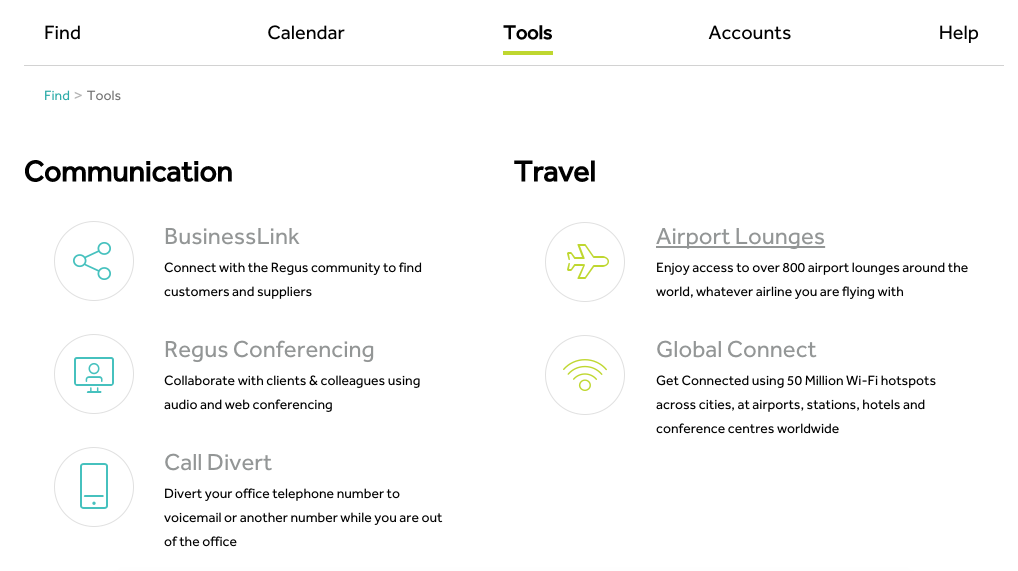 Find Calendar Tools Accounts Help

Find > Tools

Communication

BusinessLink
Connect with the Regus community to find customers and suppliers

Regus Conferencing
Collaborate with clients & colleagues using audio and web conferencing

Call Divert
Divert your office telephone number to voicemail or another number while you are out of the office

Travel

Airport Lounges
Enjoy access to over 800 airport lounges around the world, whatever airline you are flying with

Global Connect
Get Connected using 50 Million Wi-Fi hotspots across cities, at airports, stations, hotels and conference centres worldwide